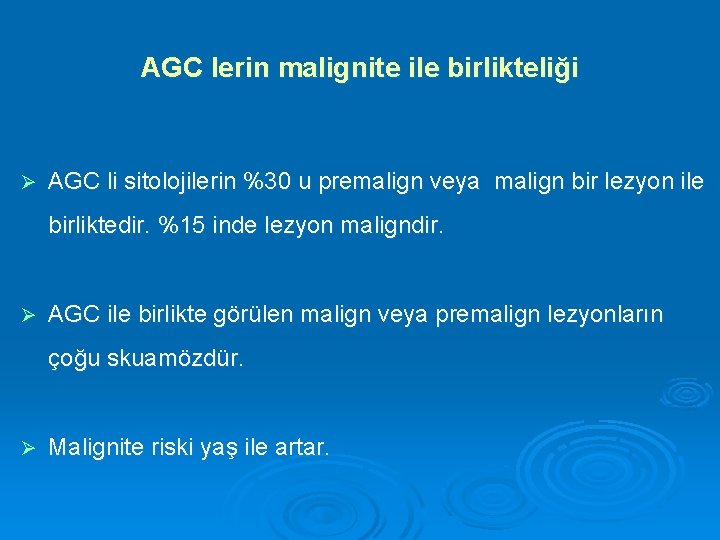 AGC lerin malignite ile birlikteliği

➢ AGC li sitolojilerin %30 u premalign veya malign bir lezyon ile birliktedir. %15 inde lezyon maligndir.

➢ AGC ile birlikte görülen malign veya premalign lezyonların çoğu skuamözdür.

➢ Malignite riski yaş ile artar.